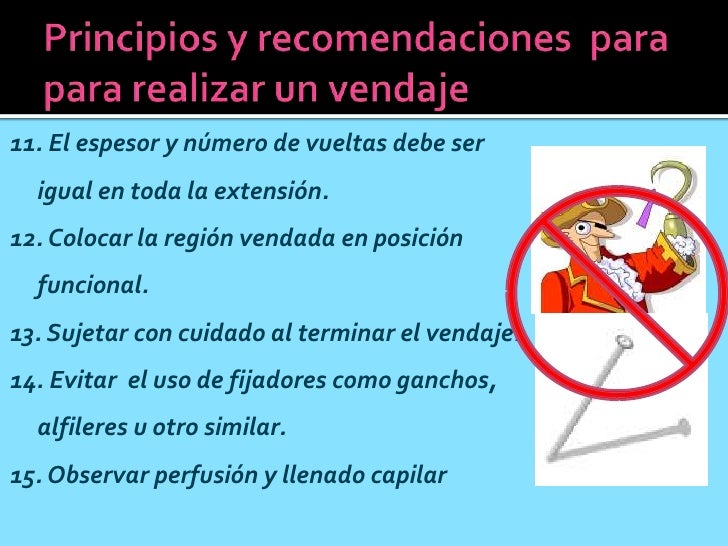 Principios y recomendaciones para para realizar un vendaje

11. El espesor y número de vueltas debe ser igual en toda la extensión.

12. Colocar la región vendada en posición funcional.

13. Sujetar con cuidado al terminar el vendaje.

14. Evitar el uso de fijadores como ganchos, alfileres u otro similar.

15. Observar perfusión y llenado capilar